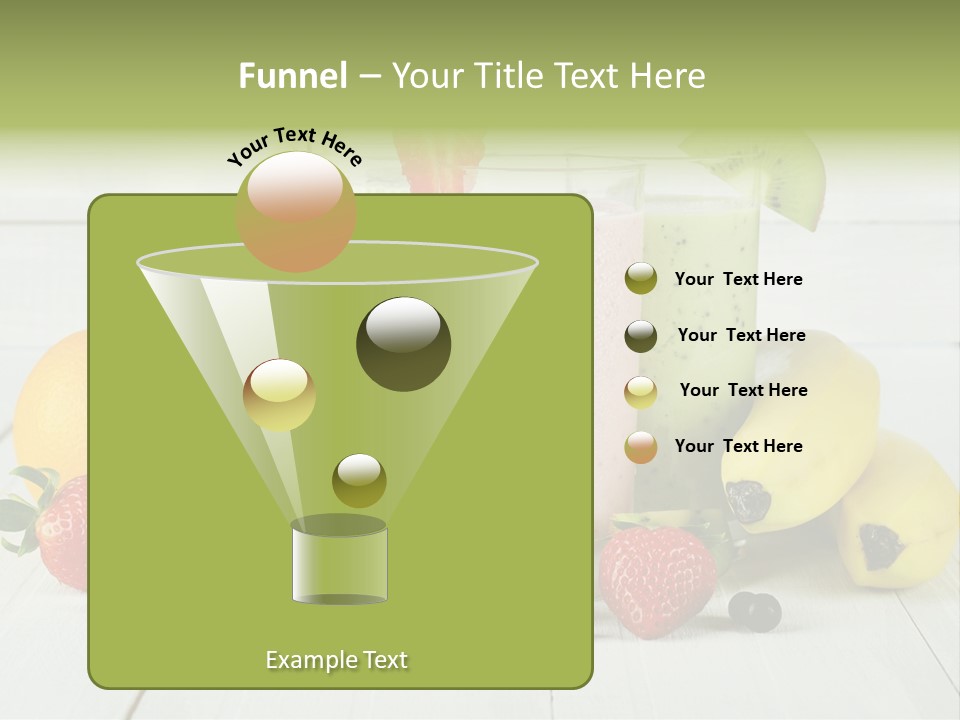 Funnel – Your Title Text Here

Your Text Here

Your Text Here

Your Text Here

Your Text Here

Your Text Here

Example Text